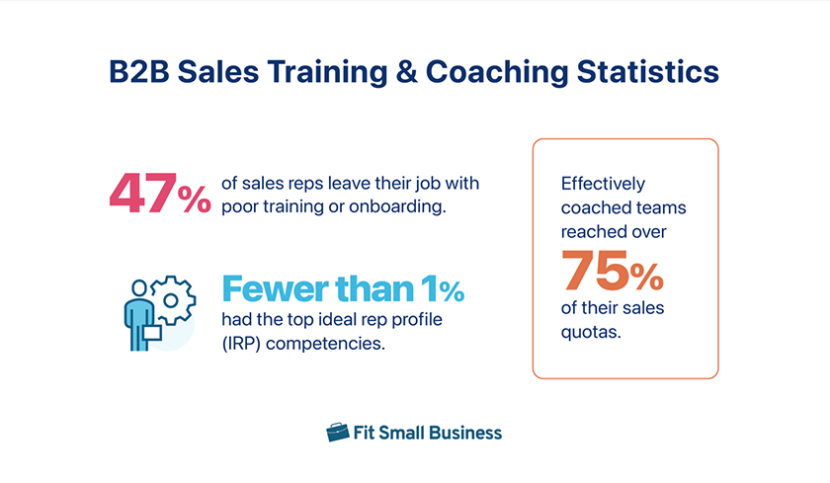 B2B Sales Training & Coaching Statistics

47% of sales reps leave their job with poor training or onboarding.

Fewer than 1% had the top ideal rep profile (IRP) competencies.

Effectively coached teams reached over 75% of their sales quotas.

Fit Small Business